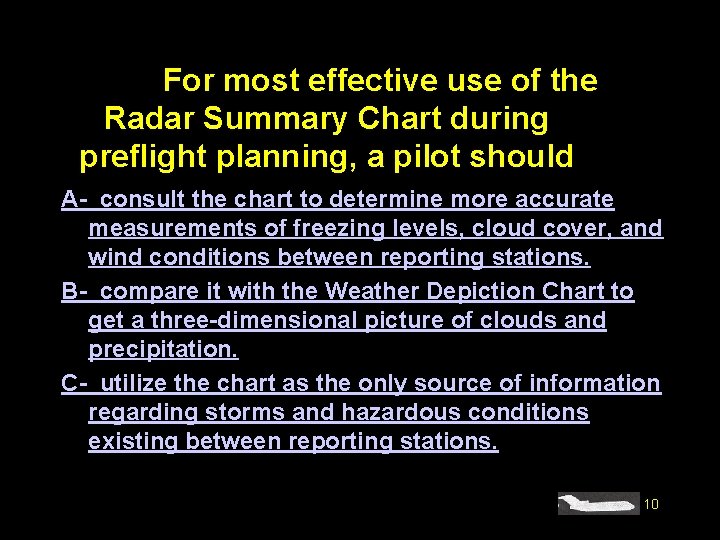 For most effective use of the Radar Summary Chart during preflight planning, a pilot should

A- consult the chart to determine more accurate measurements of freezing levels, cloud cover, and wind conditions between reporting stations.

B- compare it with the Weather Depiction Chart to get a three-dimensional picture of clouds and precipitation.

C- utilize the chart as the only source of information regarding storms and hazardous conditions existing between reporting stations.

10